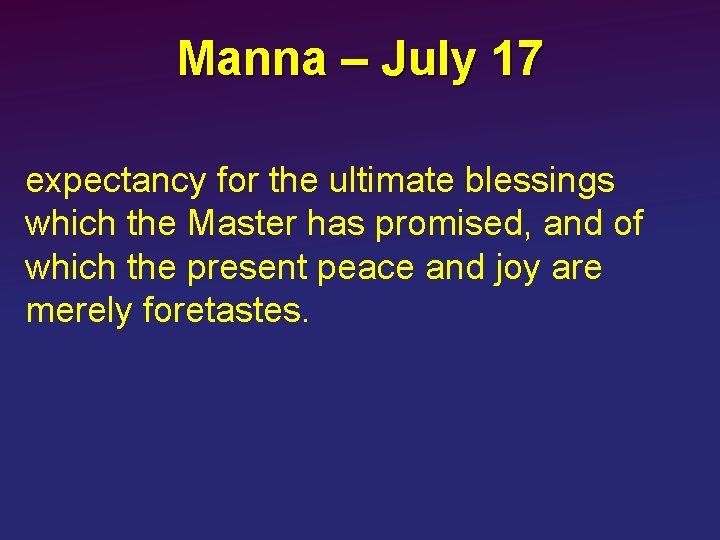 Manna – July 17

expectancy for the ultimate blessings which the Master has promised, and of which the present peace and joy are merely foretastes.